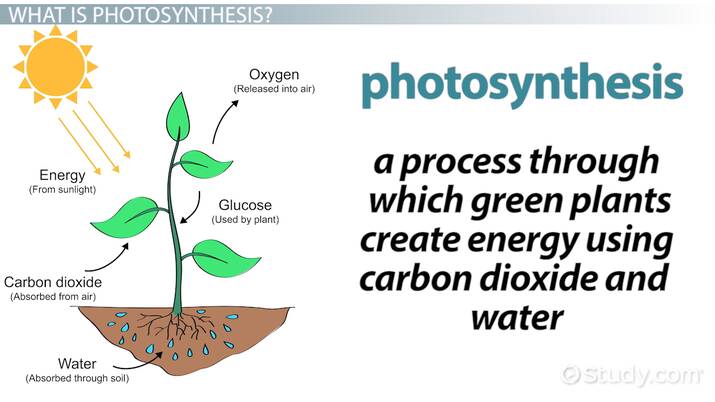 WHAT IS PHOTOSYNTHESIS?

Oxygen
(Released into air)

Energy
(From sunlight)

Glucose
(Used by plant)

Carbon dioxide
(Absorbed from air)

Water
(Absorbed through soil)

photosynthesis

a process through which green plants create energy using carbon dioxide and water

Study.com